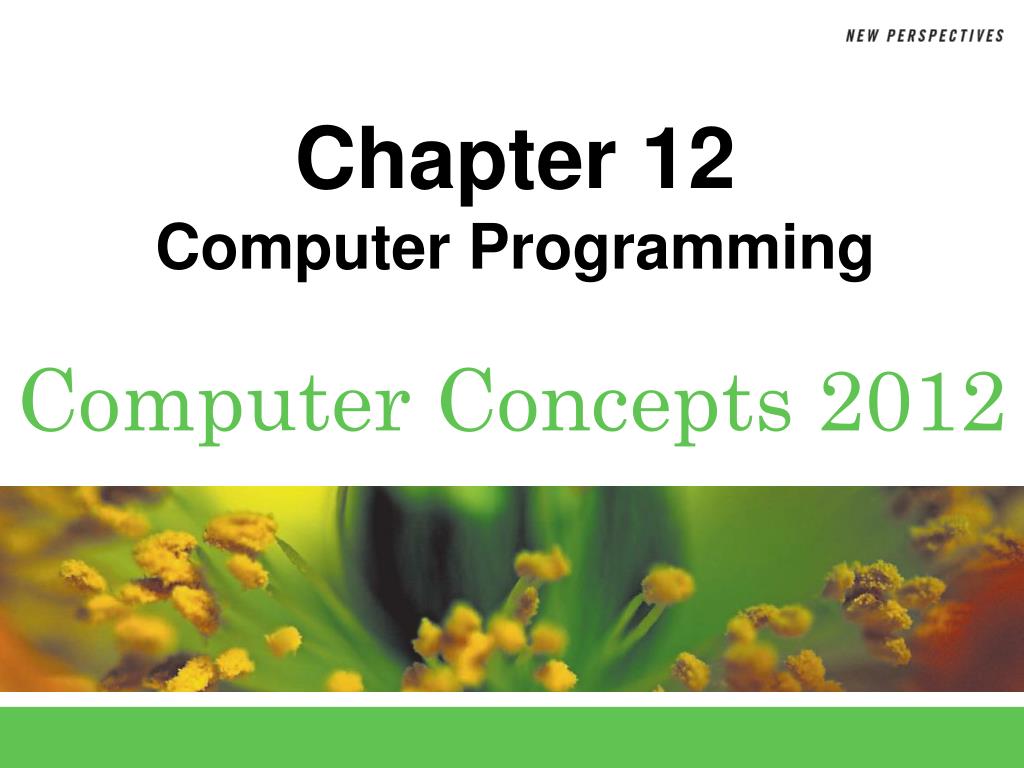 NEW PERSPECTIVES

Chapter 12
Computer Programming

Computer Concepts 2012